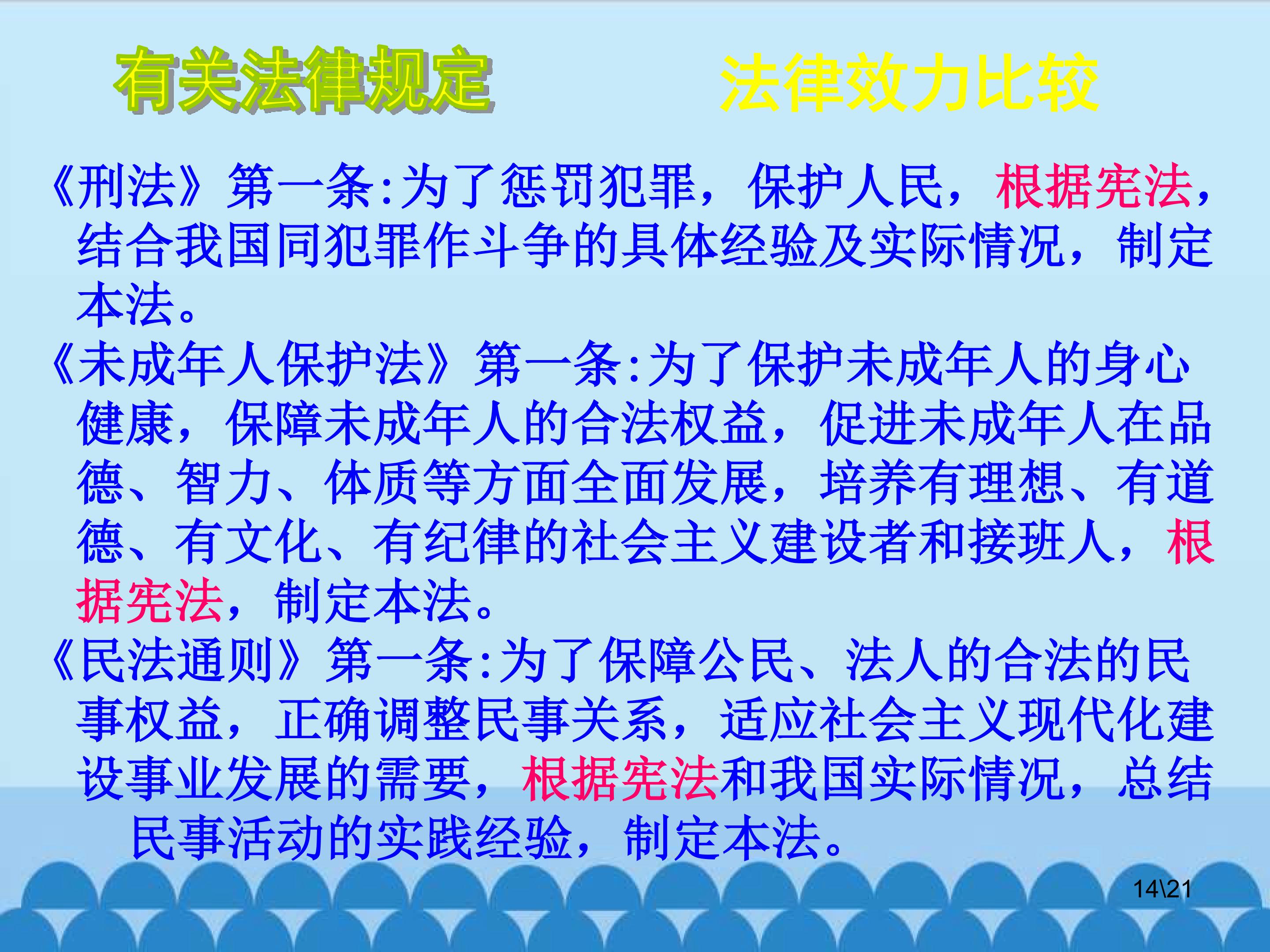 有关法律规定

法律效力比较

《刑法》第一条:为了惩罚犯罪，保护人民，根据宪法，结合我国同犯罪作斗争的具体经验及实际情况，制定本法。

《未成年人保护法》第一条:为了保护未成年人的身心健康，保障未成年人的合法权益，促进未成年人在品德、智力、体质等方面全面发展，培养有理想、有道德、有文化、有纪律的社会主义建设者和接班人，根据宪法，制定本法。

《民法通则》第一条:为了保障公民、法人的合法的民事权益，正确调整民事关系，适应社会主义现代化建设事业发展的需要，根据宪法和我国实际情况，总结民事活动的实践经验，制定本法。

14\21